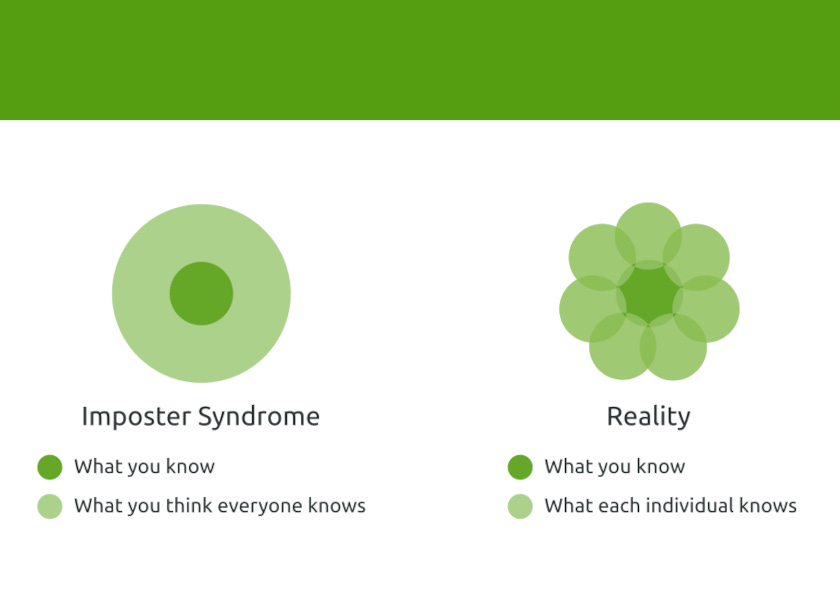 Imposter Syndrome

What you know

What you think everyone knows

Reality

What you know

What each individual knows